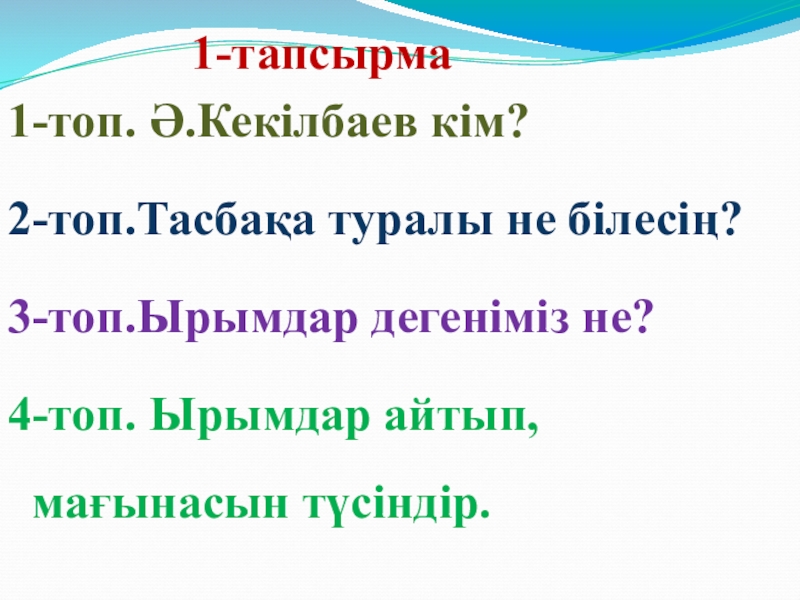 1-тапсырма

1-топ. Ә.Кекілбаев кім?

2-топ.Тасбақа туралы не білесің?

3-топ.Ырымдар дегеніміз не?

4-топ. Ырымдар айтып, мағынасын түсіндір.